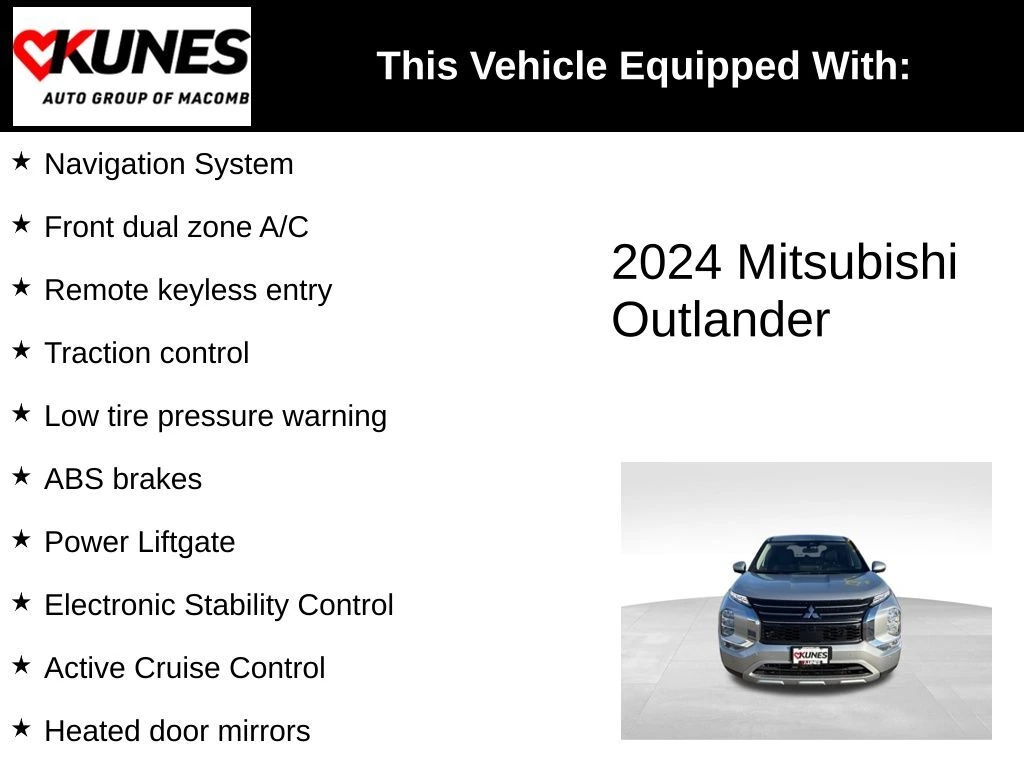 KUNES
AUTO GROUP OF MACOMB

This Vehicle Equipped With:

★ Navigation System
★ Front dual zone A/C
★ Remote keyless entry
★ Traction control
★ Low tire pressure warning
★ ABS brakes
★ Power Liftgate
★ Electronic Stability Control
★ Active Cruise Control
★ Heated door mirrors

2024 Mitsubishi Outlander

KUNES